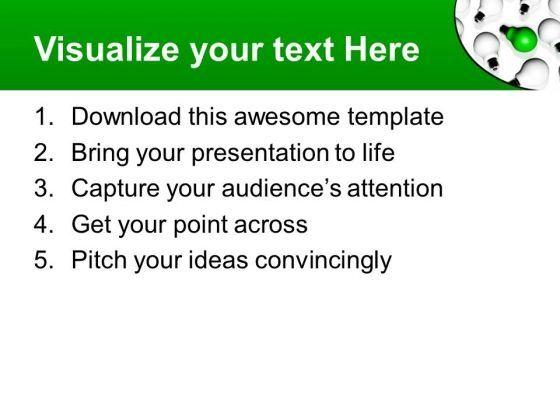 Visualize your text Here

1. Download this awesome template
2. Bring your presentation to life
3. Capture your audience's attention
4. Get your point across
5. Pitch your ideas convincingly